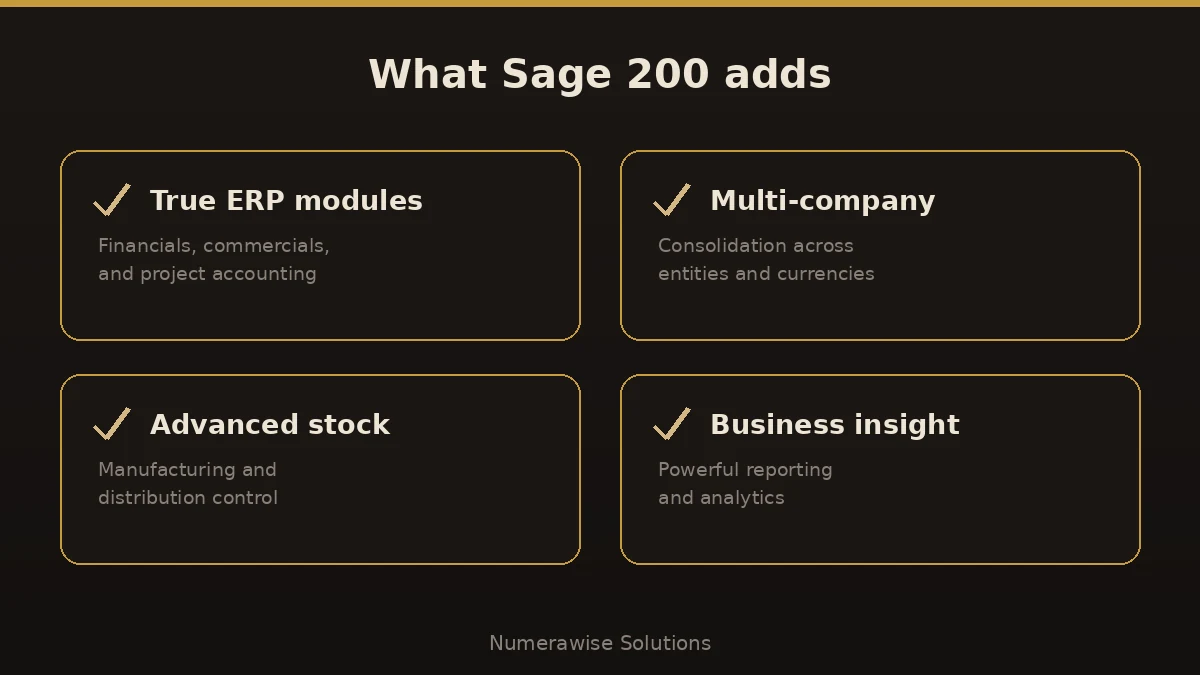 What Sage 200 adds

True ERP modules
Financials, commercials, and project accounting

Multi-company
Consolidation across entities and currencies

Advanced stock
Manufacturing and distribution control

Business insight
Powerful reporting and analytics

Numerawise Solutions